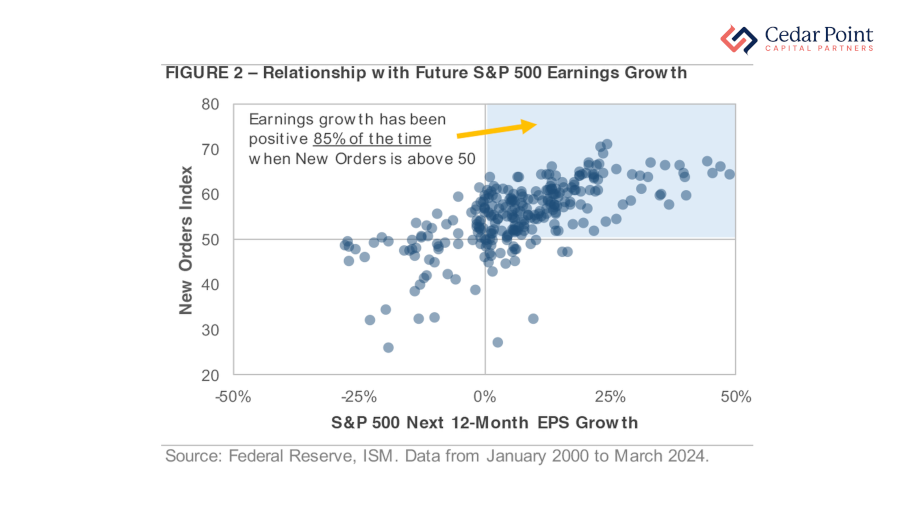 Cedar Point
CAPITAL PARTNERS

FIGURE 2 – Relationship with Future S&P 500 Earnings Growth

Earnings growth has been positive 85% of the time when New Orders is above 50

New Orders Index

80
70
60
50
40
30
20

-50%
-25%
0%
25%
50%

S&P 500 Next 12-Month EPS Growth

Source: Federal Reserve, ISM. Data from January 2000 to March 2024.